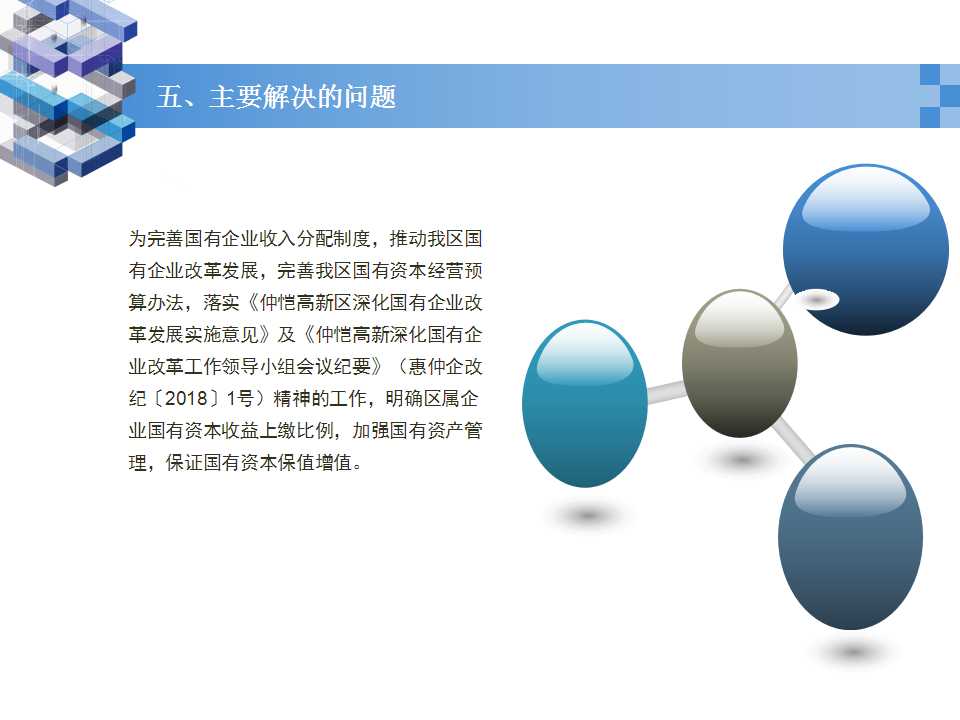 五、主要解决的问题

为完善国有企业收入分配制度，推动我区国有企业改革发展，完善我区国有资本经营预算办法，落实《仲恺高新区深化国有企业改革发展实施意见》及《仲恺高新深化国有企业改革工作领导小组会议纪要》（惠仲企改纪〔2018〕1号）精神的工作，明确区属企业国有资本收益上缴比例，加强国有资产管理，保证国有资本保值增值。